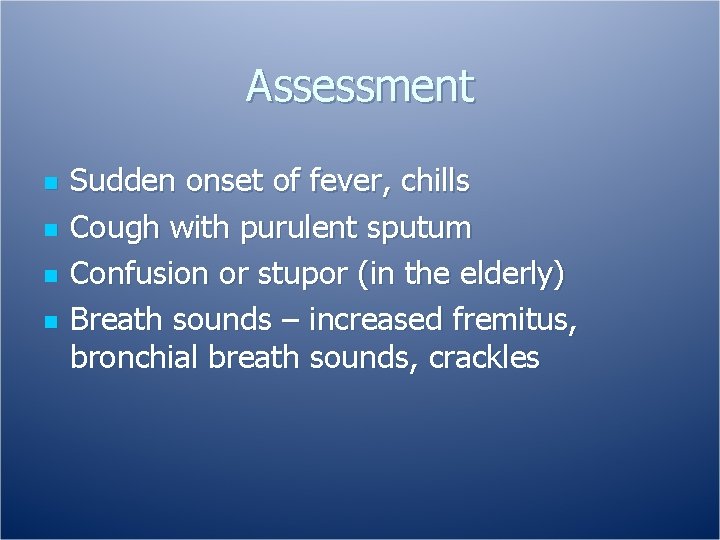 Assessment

- Sudden onset of fever, chills
- Cough with purulent sputum
- Confusion or stupor (in the elderly)
- Breath sounds – increased fremitus, bronchial breath sounds, crackles